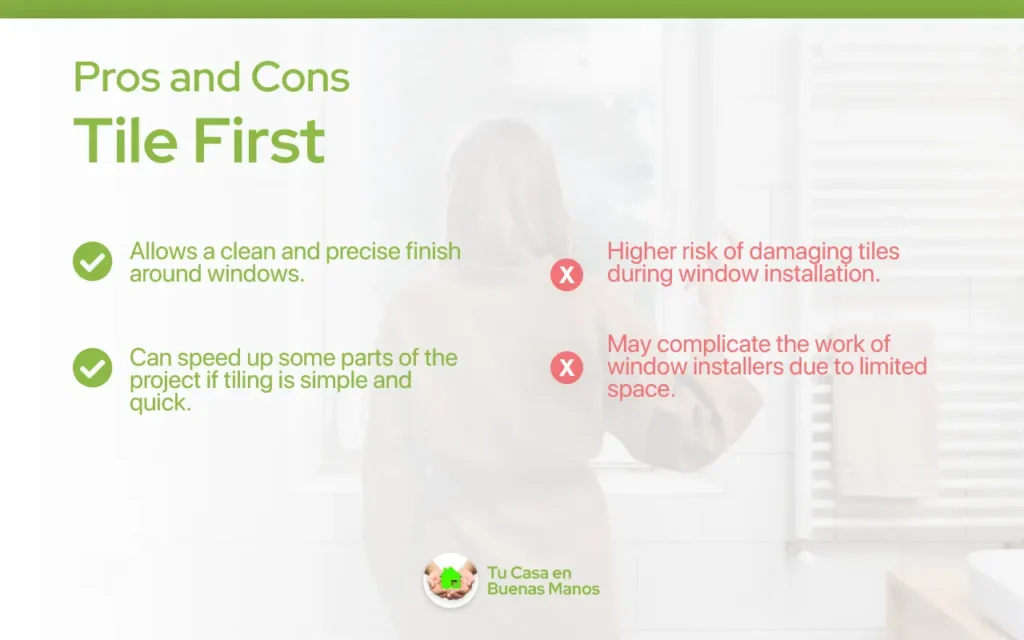 Pros and Cons
Tile First

Allows a clean and precise finish around windows.

Can speed up some parts of the project if tiling is simple and quick.

X Higher risk of damaging tiles during window installation.

X May complicate the work of window installers due to limited space.

Tu Casa en Buenas Manos